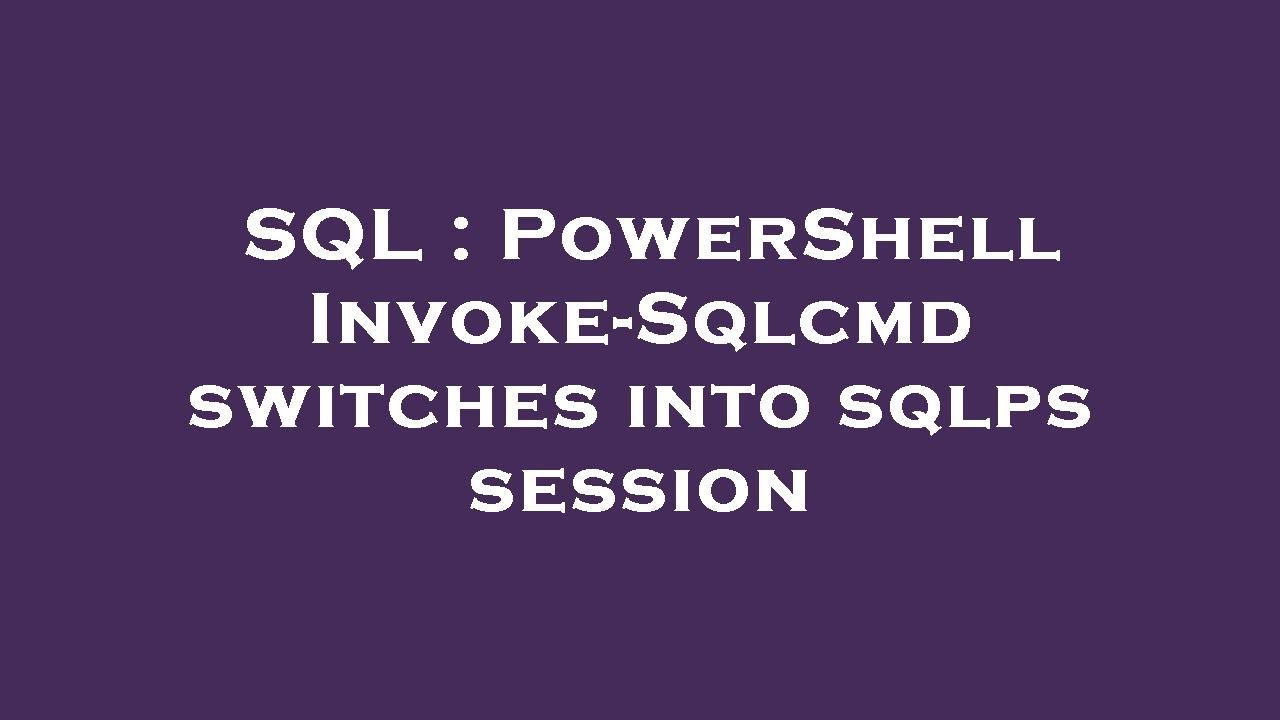 SQL : PowerShell Invoke-Sqlcmd switches into sqlps session